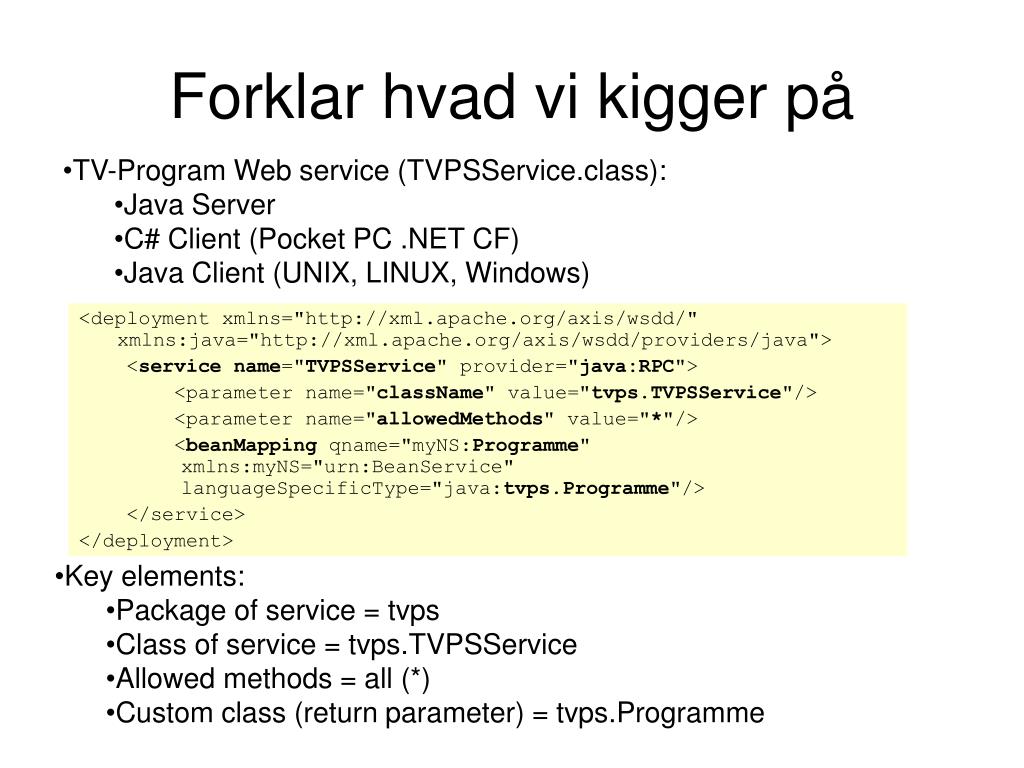 Forklar hvad vi kigger på

•TV-Program Web service (TVPSService.class):
•Java Server
•C# Client (Pocket PC .NET CF)
•Java Client (UNIX, LINUX, Windows)

<deployment xmlns="http://xml.apache.org/axis/wsdd/"
xmlns:java="http://xml.apache.org/axis/wsdd/providers/java">
<service name="TVPSService" provider="java:RPC">
<parameter name="className" value="tvps.TVPSService"/>
<parameter name="allowedMethods" value="*"/>
<beanMapping qname="myNS:Programme"
xmlns:myNS="urn:BeanService"
languageSpecificType="java:tvps.Programme"/>
</service>
</deployment>

•Key elements:
•Package of service = tvps
•Class of service = tvps.TVPSService
•Allowed methods = all (*)
•Custom class (return parameter) = tvps.Programme